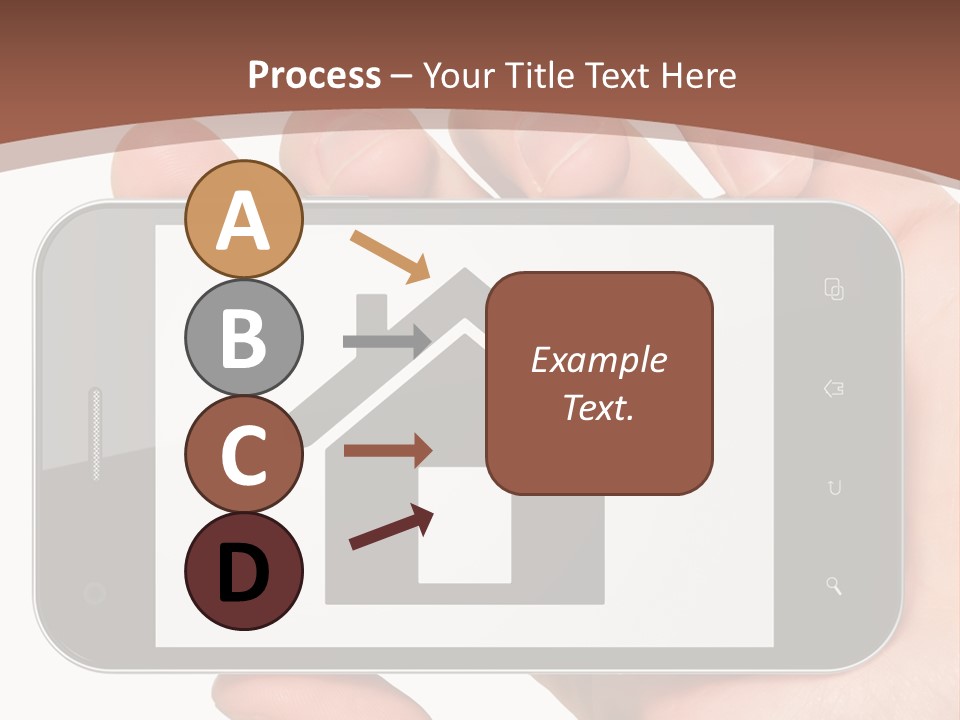 Process – Your Title Text Here

A

B

C

D

Example Text.